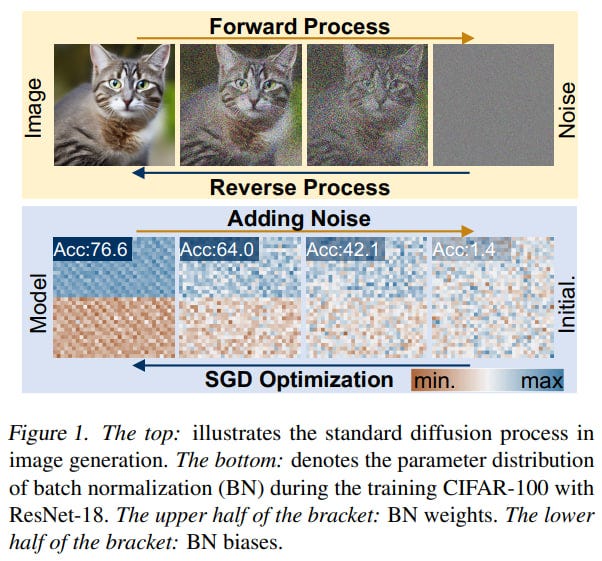 Forward Process

Image

Noise

Reverse Process

Adding Noise

Acc:76.6

Acc:64.0

Acc:42.1

Acc:1.4

Model

Initial.

SGD Optimization

min.

max

Figure 1. The top: illustrates the standard diffusion process in image generation. The bottom: denotes the parameter distribution of batch normalization (BN) during the training CIFAR-100 with ResNet-18. The upper half of the bracket: BN weights. The lower half of the bracket: BN biases.